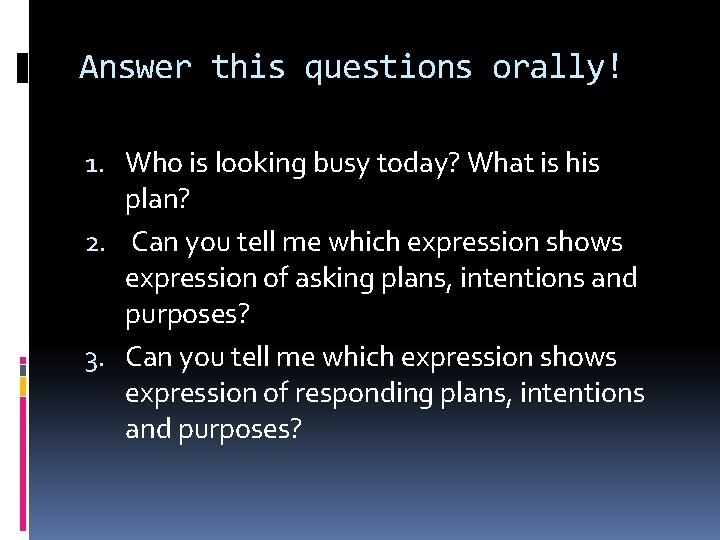 Answer this questions orally!

1. Who is looking busy today? What is his plan?
2. Can you tell me which expression shows expression of asking plans, intentions and purposes?
3. Can you tell me which expression shows expression of responding plans, intentions and purposes?